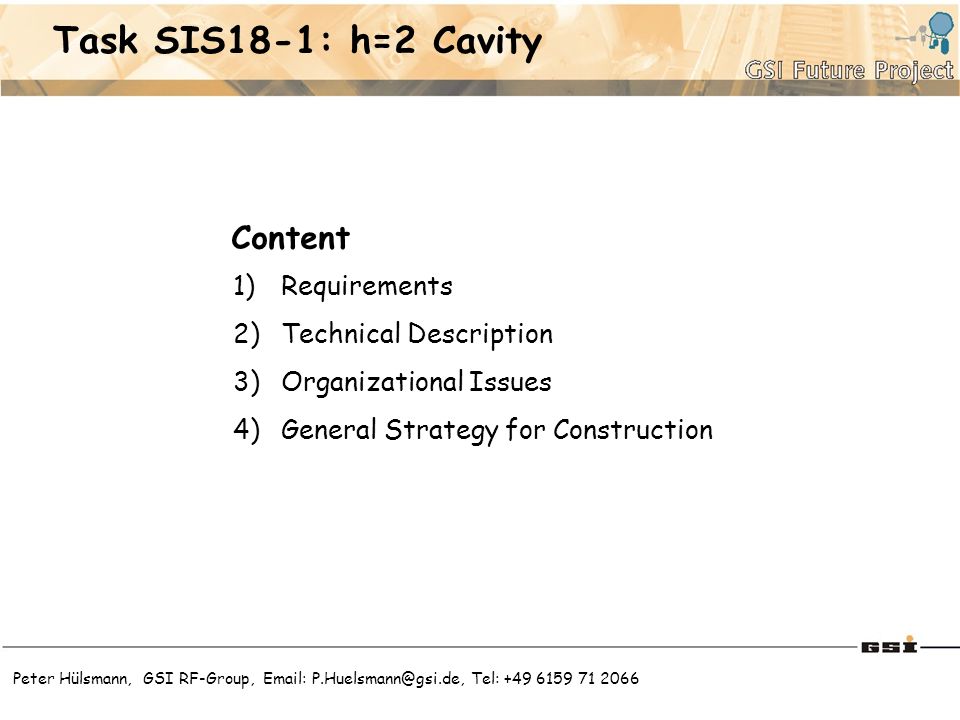 Task SIS18-1: h=2 Cavity

GSI Future Project

Content

1) Requirements

2) Technical Description

3) Organizational Issues

4) General Strategy for Construction

GSI

Peter Hülsmann, GSI RF-Group, Email: P.Huelsmann@gsi.de, Tel: +49 6159 71 2066